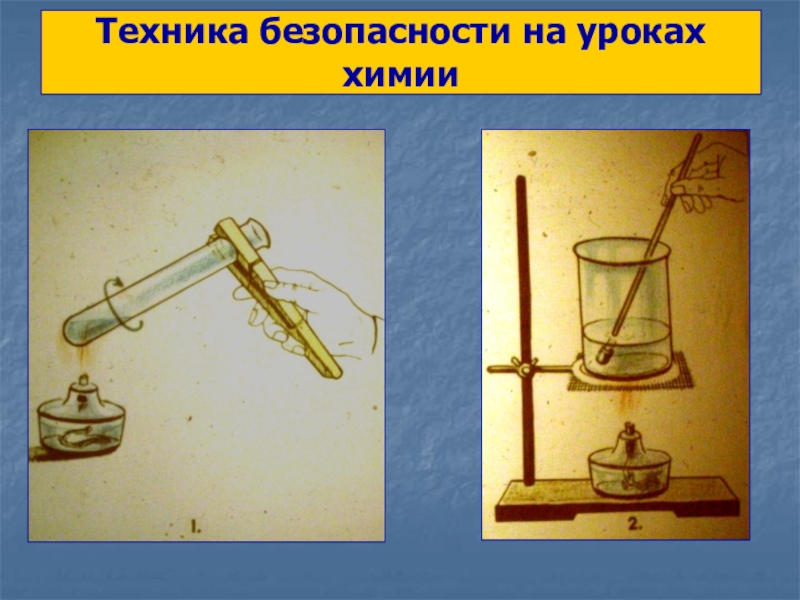 Техника безопасности на уроках химии

1.

2.